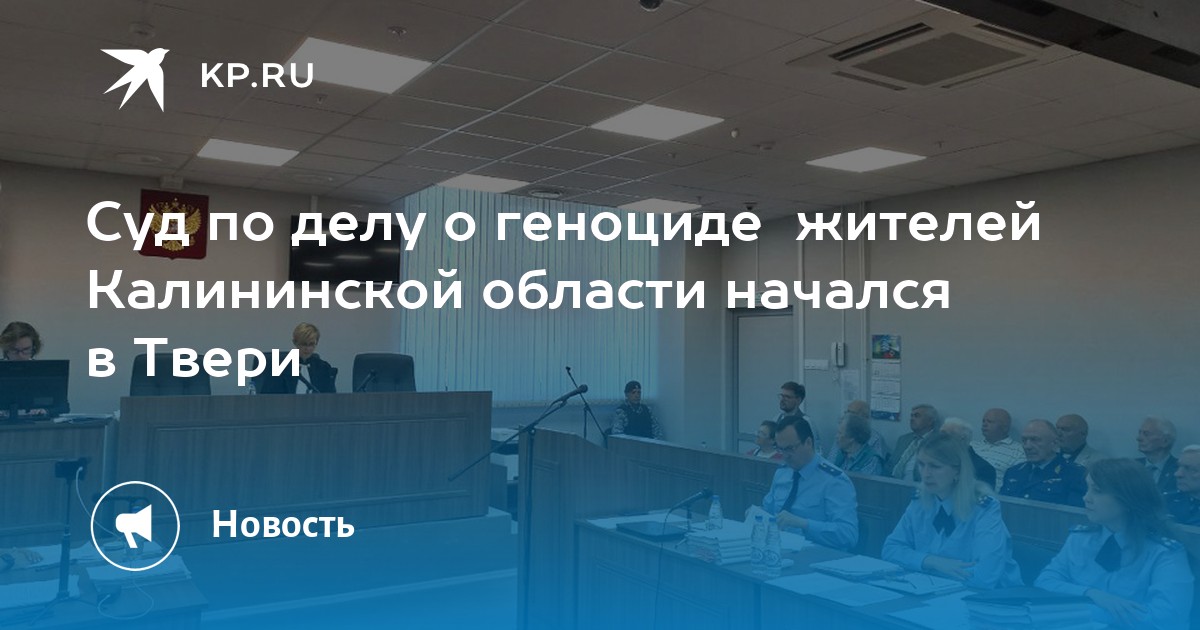 KP.RU

Суд по делу о геноциде жителей Калининской области начался в Твери

Новость